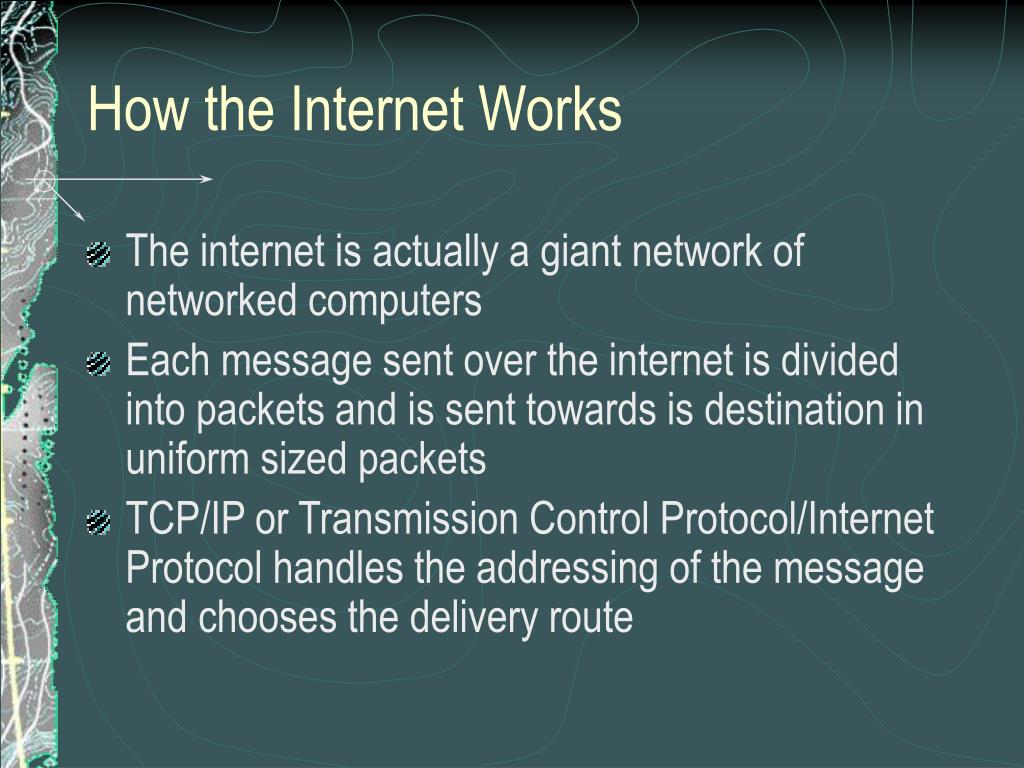 How the Internet Works

The internet is actually a giant network of networked computers

Each message sent over the internet is divided into packets and is sent towards is destination in uniform sized packets

TCP/IP or Transmission Control Protocol/Internet Protocol handles the addressing of the message and chooses the delivery route